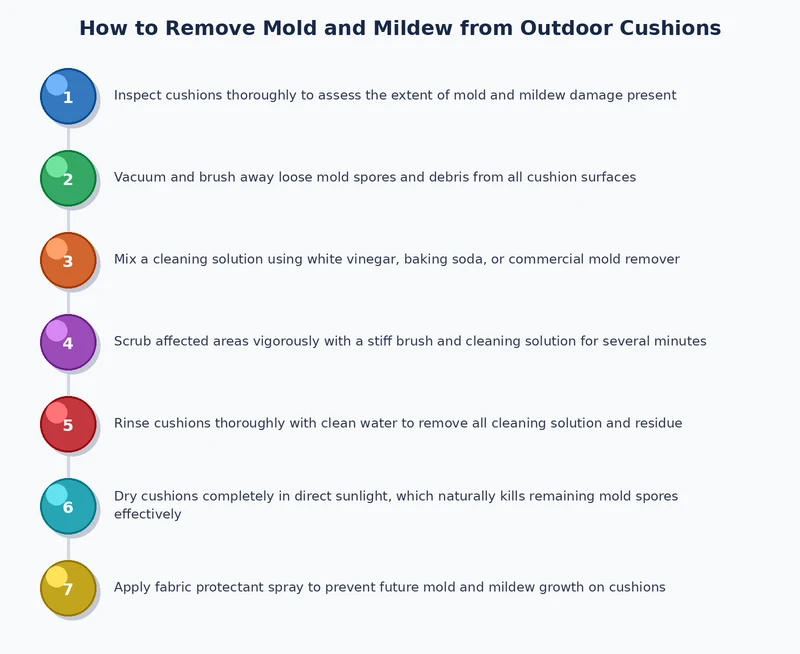 How to Remove Mold and Mildew from Outdoor Cushions

1 Inspect cushions thoroughly to assess the extent of mold and mildew damage present

2 Vacuum and brush away loose mold spores and debris from all cushion surfaces

3 Mix a cleaning solution using white vinegar, baking soda, or commercial mold remover

4 Scrub affected areas vigorously with a stiff brush and cleaning solution for several minutes

5 Rinse cushions thoroughly with clean water to remove all cleaning solution and residue

6 Dry cushions completely in direct sunlight, which naturally kills remaining mold spores effectively

7 Apply fabric protectant spray to prevent future mold and mildew growth on cushions